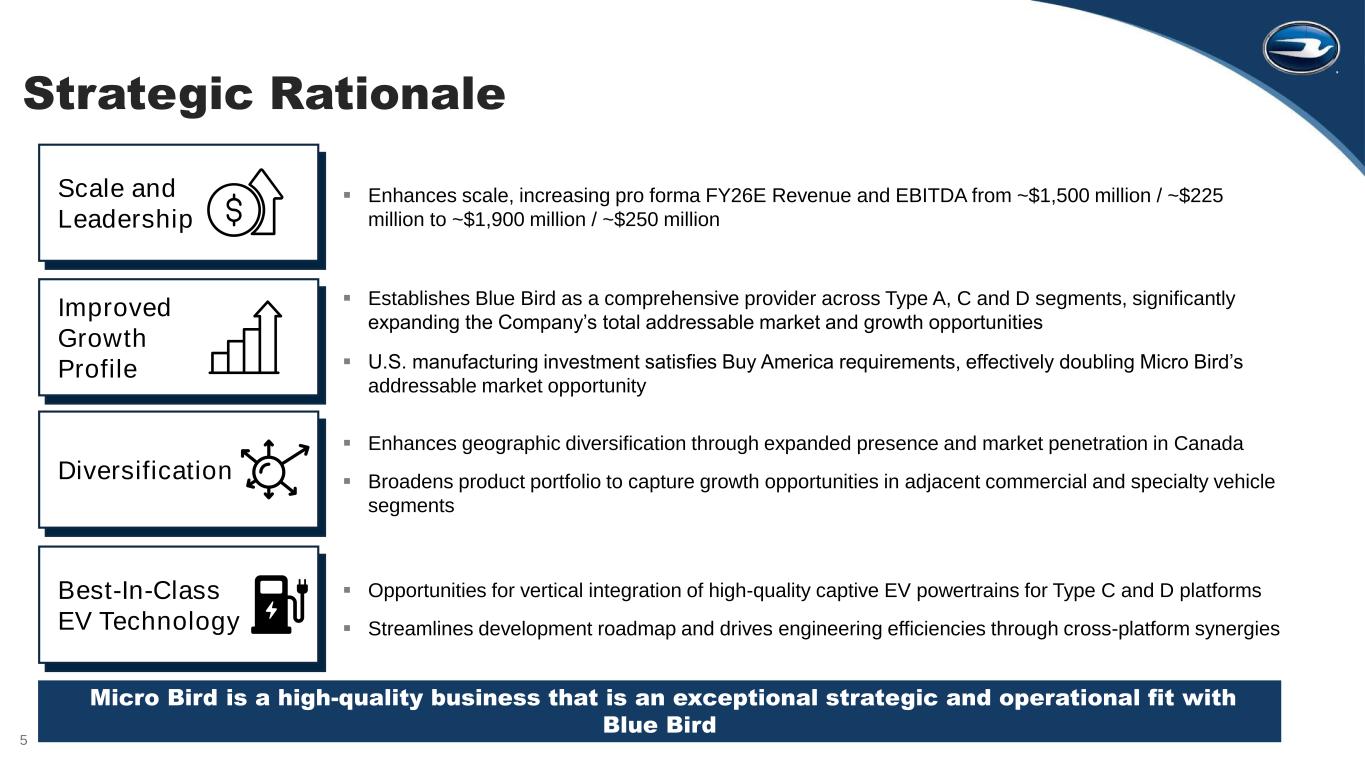 Strategic Rationale

Scale and Leadership

▪ Enhances scale, increasing pro forma FY26E Revenue and EBITDA from ~\$1,500 million / ~\$225 million to ~\$1,900 million / ~\$250 million

Improved Growth Profile

▪ Establishes Blue Bird as a comprehensive provider across Type A, C and D segments, significantly expanding the Company's total addressable market and growth opportunities

▪ U.S. manufacturing investment satisfies Buy America requirements, effectively doubling Micro Bird's addressable market opportunity

Diversification

▪ Enhances geographic diversification through expanded presence and market penetration in Canada

▪ Broadens product portfolio to capture growth opportunities in adjacent commercial and specialty vehicle segments

Best-In-Class EV Technology

▪ Opportunities for vertical integration of high-quality captive EV powertrains for Type C and D platforms

▪ Streamlines development roadmap and drives engineering efficiencies through cross-platform synergies

Micro Bird is a high-quality business that is an exceptional strategic and operational fit with Blue Bird

5